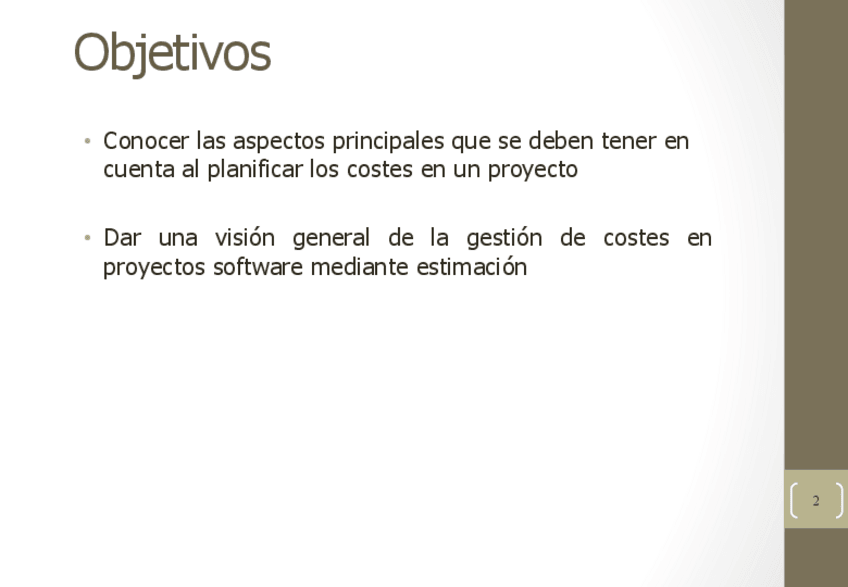 Objetivos

• Conocer las aspectos principales que se deben tener en cuenta al planificar los costes en un proyecto

• Dar una visión general de la gestión de costes en proyectos software mediante estimación

2